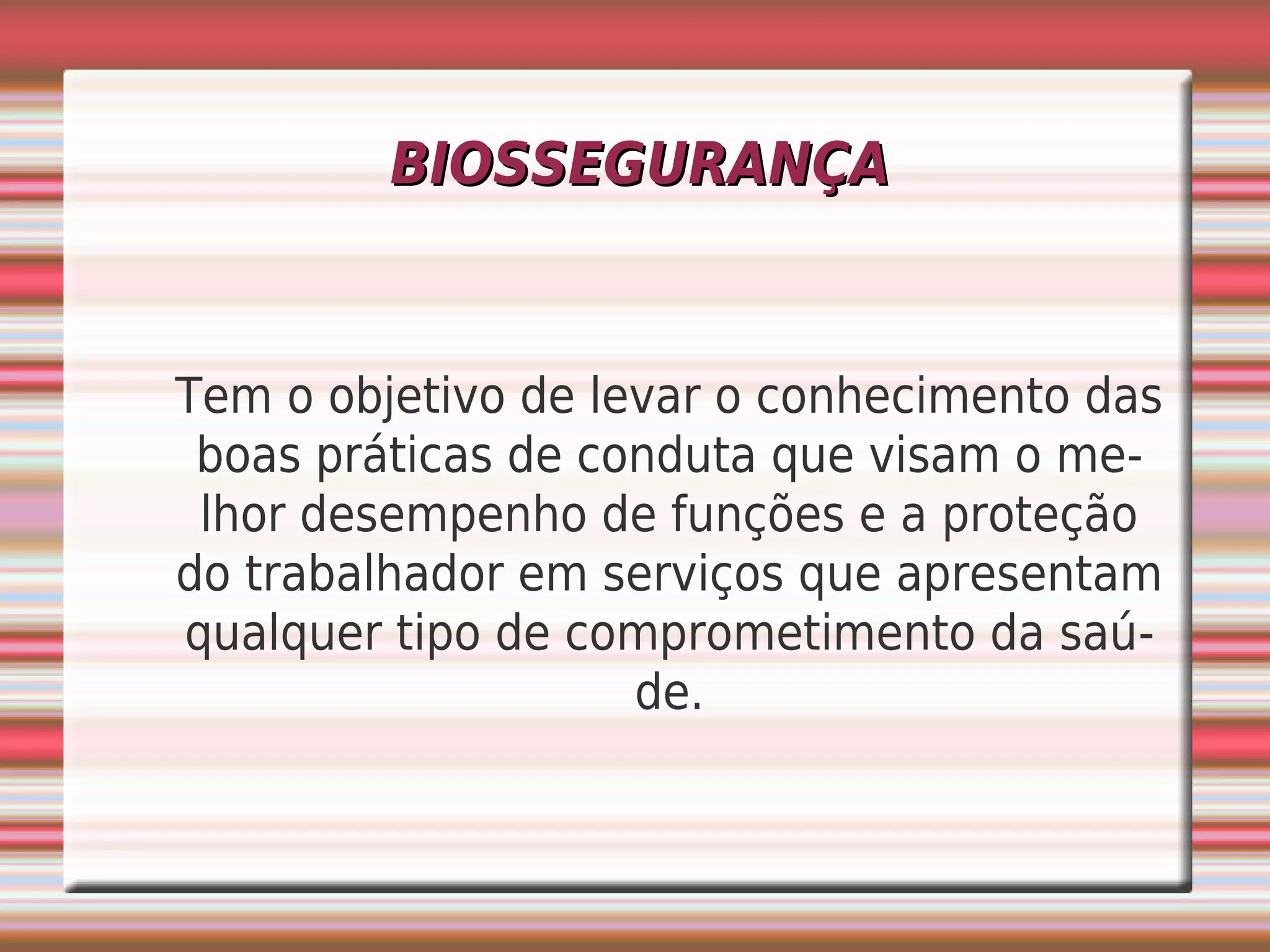 BIOSSEGURANÇA

Tem o objetivo de levar o conhecimento das boas práticas de conduta que visam o melhor desempenho de funções e a proteção do trabalhador em serviços que apresentam qualquer tipo de comprometimento da saúde.